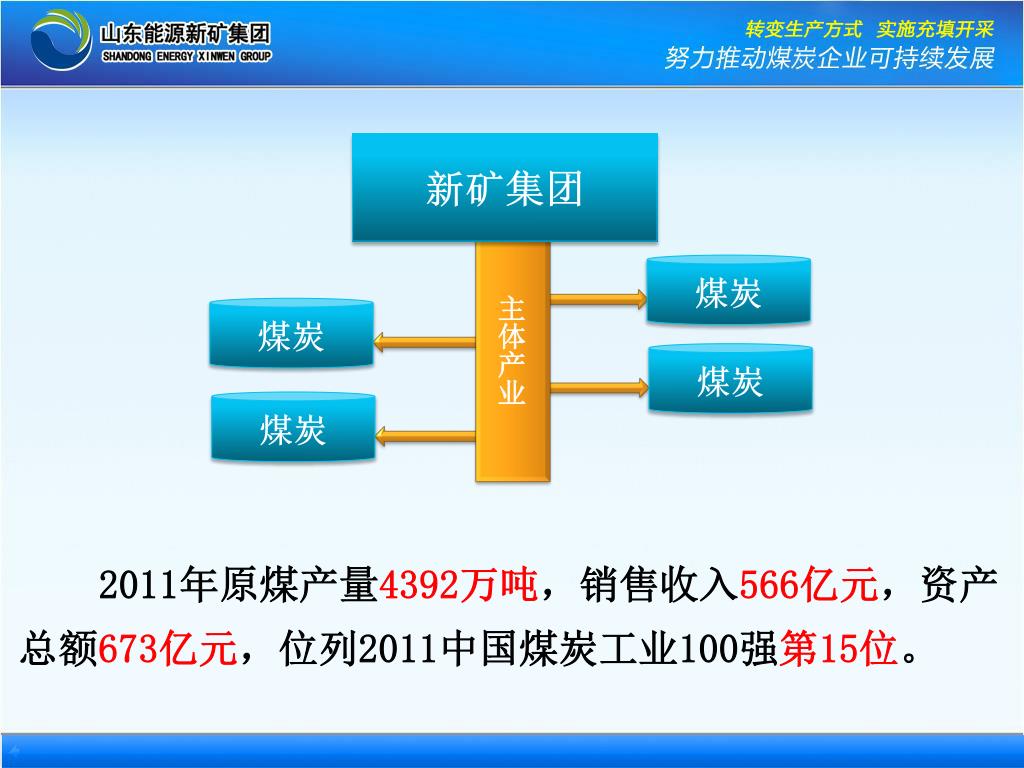 山东能源新矿集团
SHANDONG ENERGY XINWEN GROUP

转变生产方式 实施充填开采
努力推动煤炭企业可持续发展

新矿集团

主体产业

煤炭

煤炭

煤炭

煤炭

2011年原煤产量4392万吨，销售收入566亿元，资产总额673亿元，位列2011中国煤炭工业100强第15位。